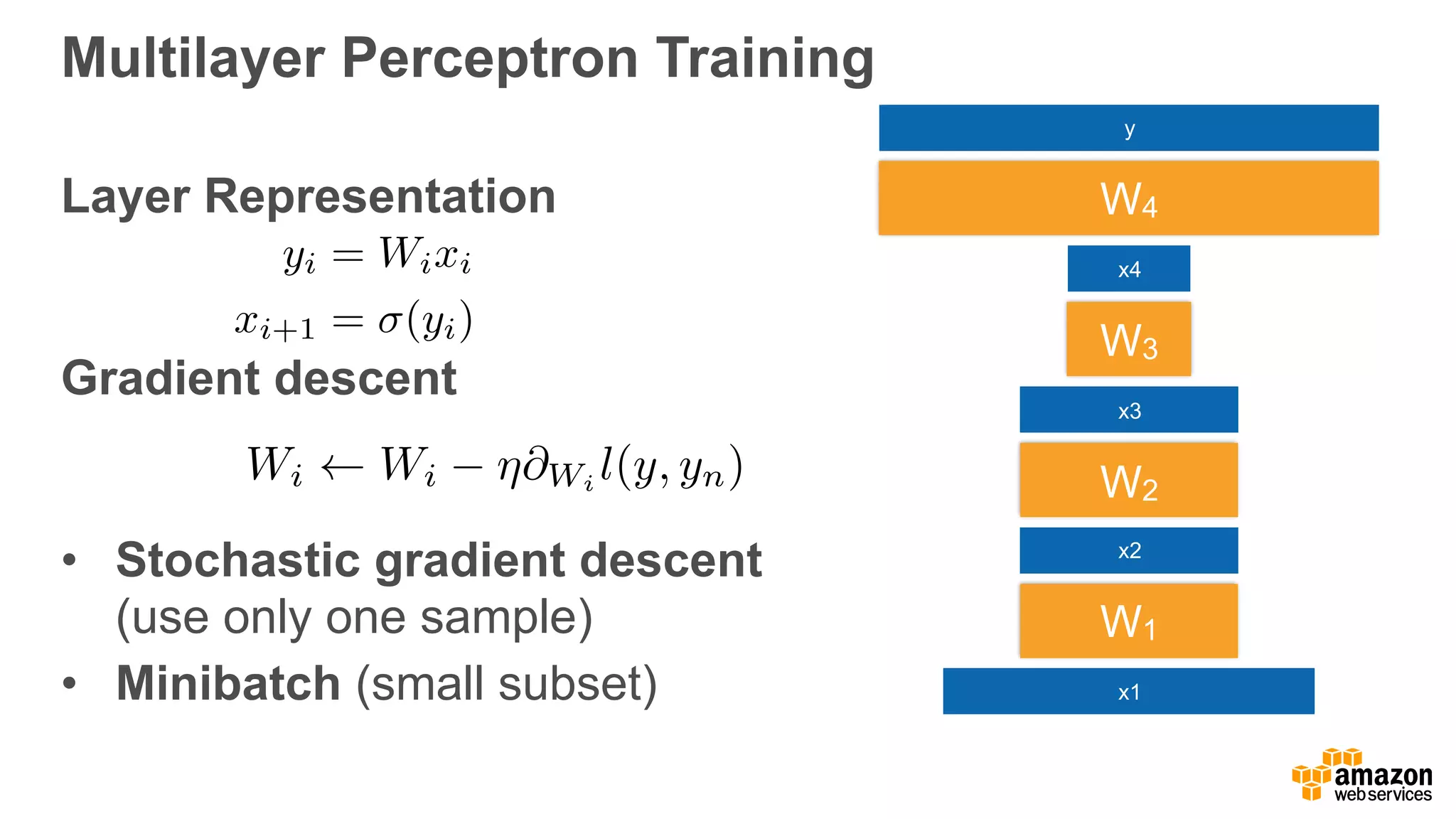 Multilayer Perceptron Training

Layer Representation

$y_i = W_i x_i$

$x_{i+1} = \sigma(y_i)$

Gradient descent

$W_i \leftarrow W_i - \eta \partial_{W_i} l(y, y_n)$

• Stochastic gradient descent (use only one sample)
• Minibatch (small subset)

y
$W_4$
x4
$W_3$
x3
$W_2$
x2
$W_1$
x1

amazon web services